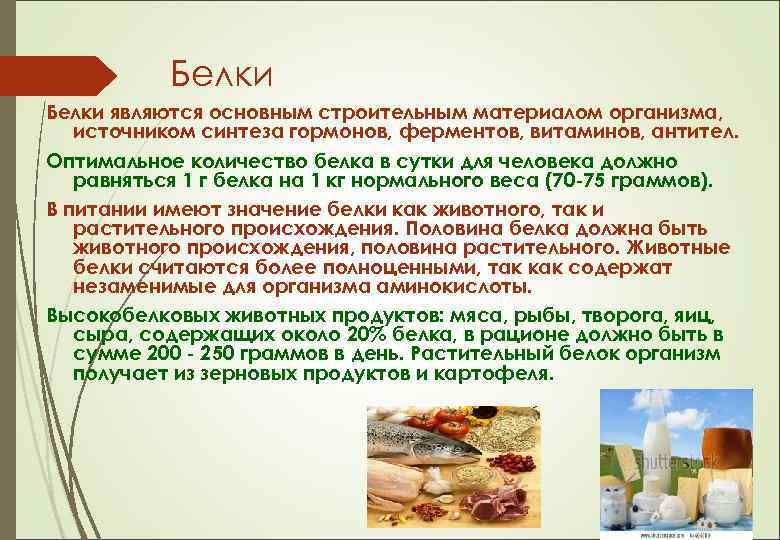 Белки

Белки являются основным строительным материалом организма, источником синтеза гормонов, ферментов, витаминов, антител.

Оптимальное количество белка в сутки для человека должно равняться 1 г белка на 1 кг нормального веса (70-75 граммов).

В питании имеют значение белки как животного, так и растительного происхождения. Половина белка должна быть животного происхождения, половина растительного. Животные белки считаются более полноценными, так как содержат незаменимые для организма аминокислоты.

Высокобелковых животных продуктов: мяса, рыбы, творога, яиц, сыра, содержащих около 20% белка, в рационе должно быть в сумме 200 - 250 граммов в день. Растительный белок организм получает из зерновых продуктов и картофеля.

shutterstock